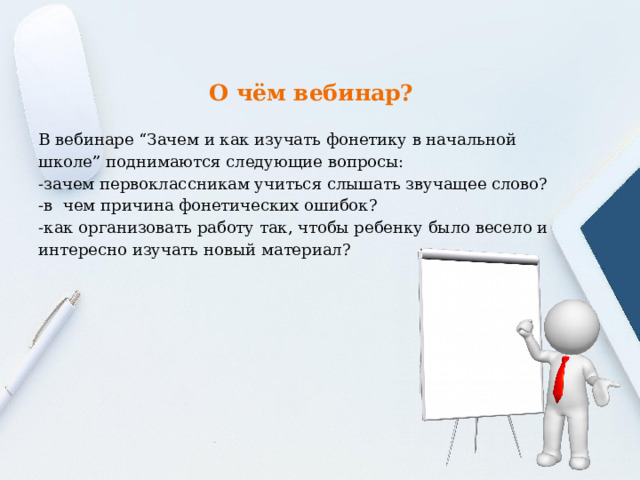 О чём вебинар?

В вебинаре “Зачем и как изучать фонетику в начальной школе” поднимаются следующие вопросы:
-зачем первоклассникам учиться слышать звучащее слово?
-в чем причина фонетических ошибок?
-как организовать работу так, чтобы ребенку было весело и интересно изучать новый материал?